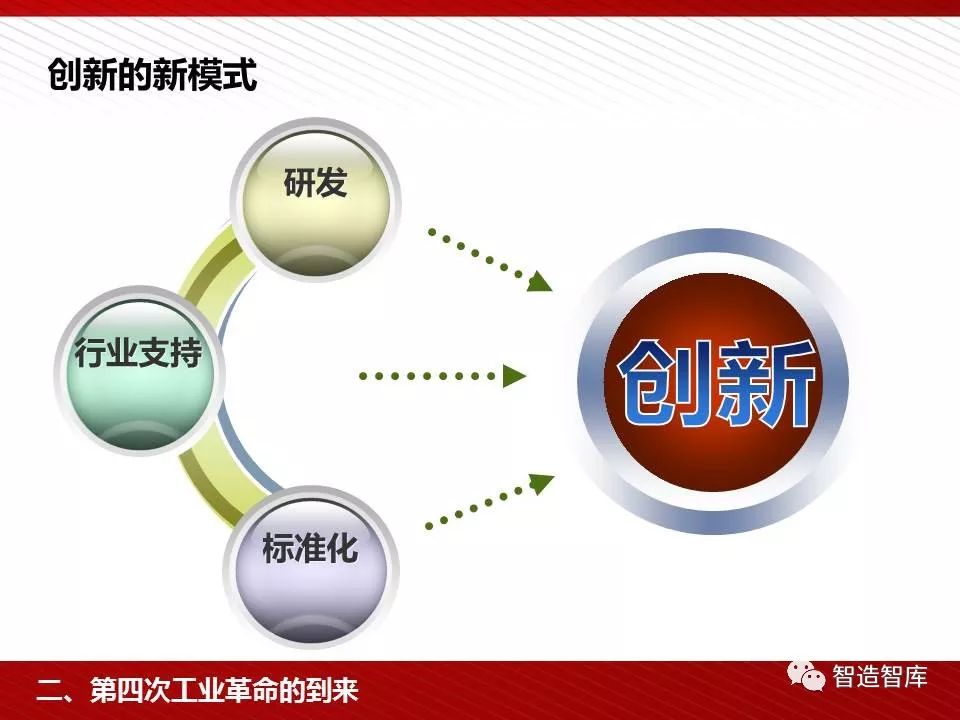 创新的新模式

研发

行业支持

标准化

创新

二、第四次工业革命的到来

智造智库